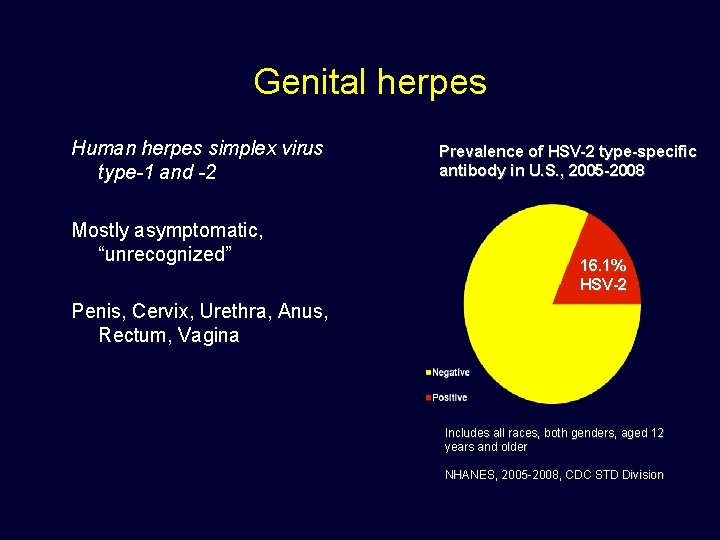 Genital herpes

Human herpes simplex virus type-1 and -2

Mostly asymptomatic, “unrecognized”

Penis, Cervix, Urethra, Anus, Rectum, Vagina

Prevalence of HSV-2 type-specific antibody in U.S., 2005-2008

16.1% HSV-2

Negative

Positive

Includes all races, both genders, aged 12 years and older

NHANES, 2005-2008, CDC STD Division